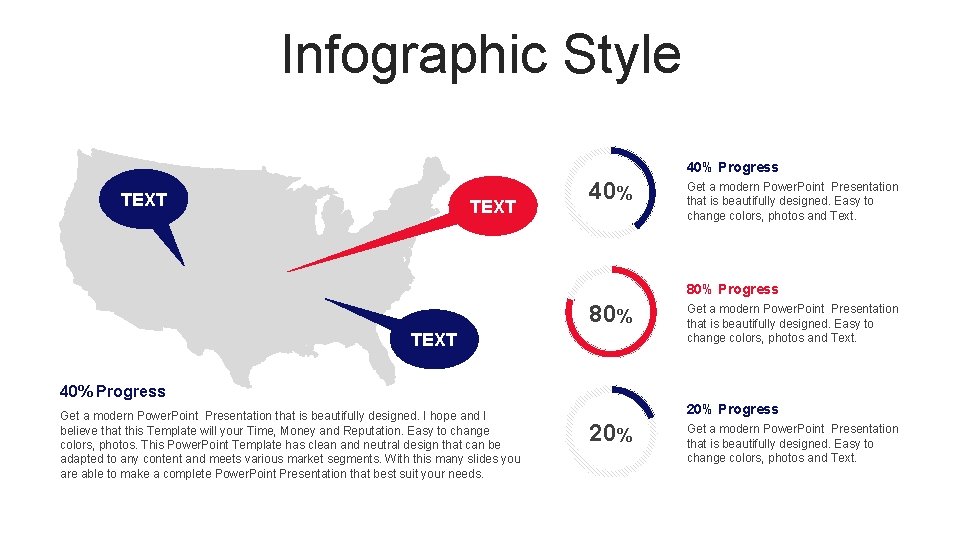 Infographic Style

TEXT

TEXT

TEXT

40% Progress

Get a modern PowerPoint Presentation that is beautifully designed. I hope and I believe that this Template will your Time, Money and Reputation. Easy to change colors, photos. This PowerPoint Template has clean and neutral design that can be adapted to any content and meets various market segments. With this many slides you are able to make a complete PowerPoint Presentation that best suit your needs.

40%

40% Progress

Get a modern PowerPoint Presentation that is beautifully designed. Easy to change colors, photos and Text.

80%

80% Progress

Get a modern PowerPoint Presentation that is beautifully designed. Easy to change colors, photos and Text.

20%

20% Progress

Get a modern PowerPoint Presentation that is beautifully designed. Easy to change colors, photos and Text.